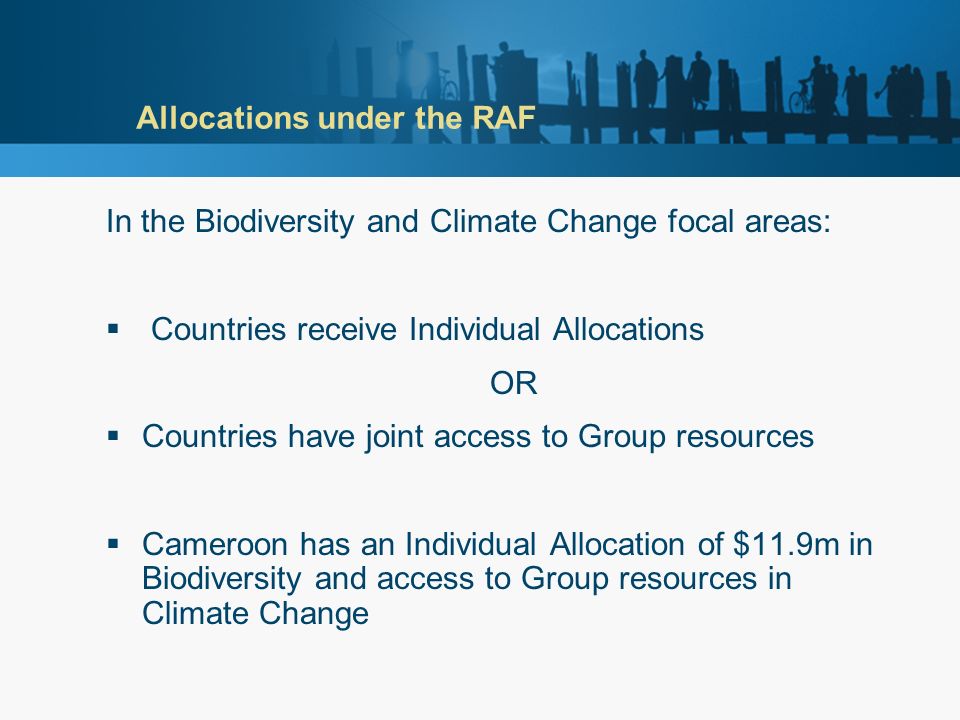 Allocations under the RAF

In the Biodiversity and Climate Change focal areas:

▪ Countries receive Individual Allocations

OR

▪ Countries have joint access to Group resources

▪ Cameroon has an Individual Allocation of \$11.9m in Biodiversity and access to Group resources in Climate Change